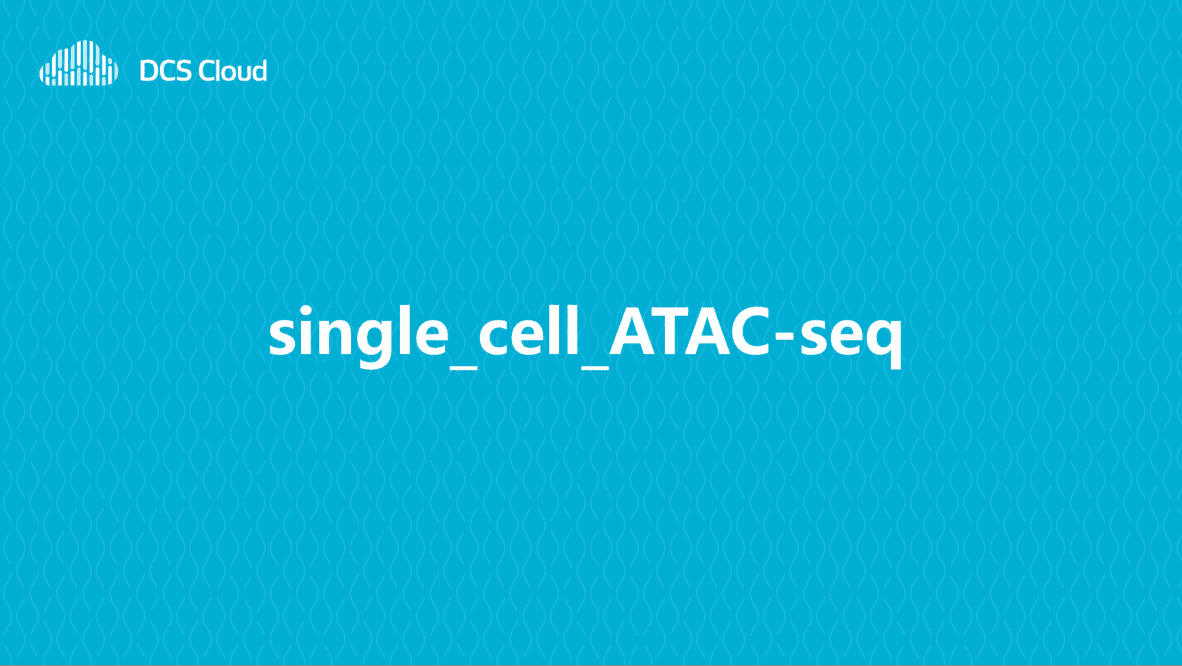 DCS Cloud

single_cell_ATAC-seq